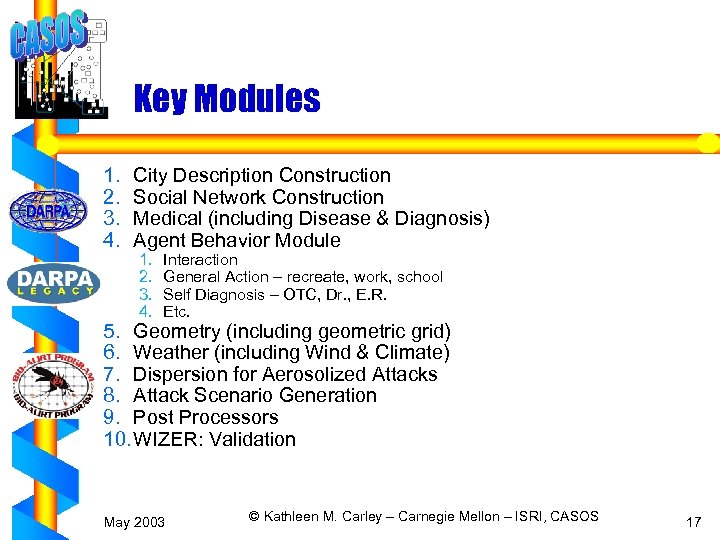 CASOS

Key Modules

DARPA

DARPA LEGACY

BIO-ALIRT PROGRAM

BIO-ALIRT PROGRAM

1. City Description Construction
2. Social Network Construction
3. Medical (including Disease & Diagnosis)
4. Agent Behavior Module
   1. Interaction
   2. General Action – recreate, work, school
   3. Self Diagnosis – OTC, Dr., E.R.
   4. Etc.
5. Geometry (including geometric grid)
6. Weather (including Wind & Climate)
7. Dispersion for Aerosolized Attacks
8. Attack Scenario Generation
9. Post Processors
10. WIZER: Validation

May 2003

© Kathleen M. Carley – Carnegie Mellon – ISRI, CASOS

17